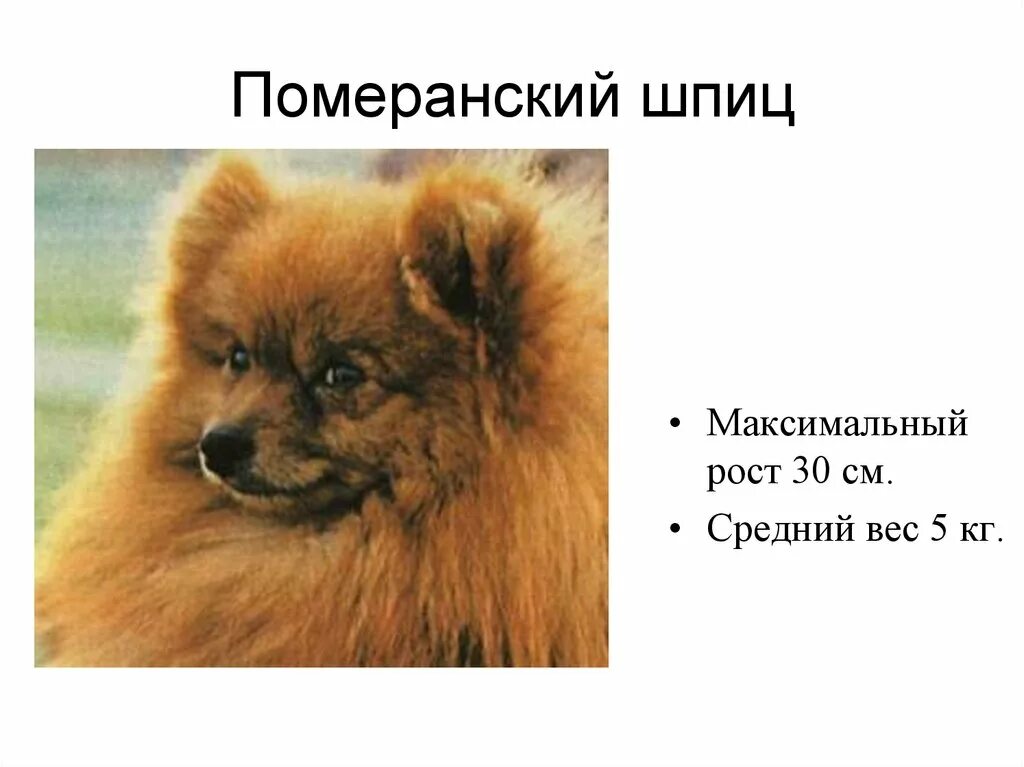 Померанский шпиц

• Максимальный рост 30 см.
• Средний вес 5 кг.